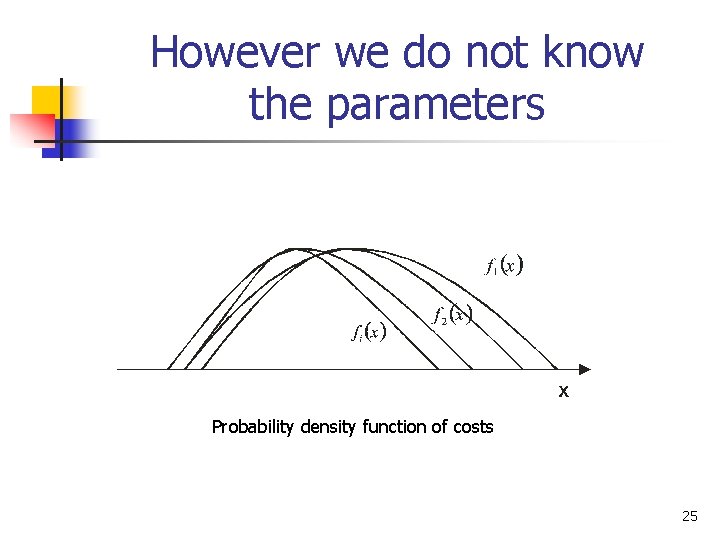 However we do not know the parameters

$f_1(x)$

$f_2(x)$

$f_i(x)$

x

Probability density function of costs

25